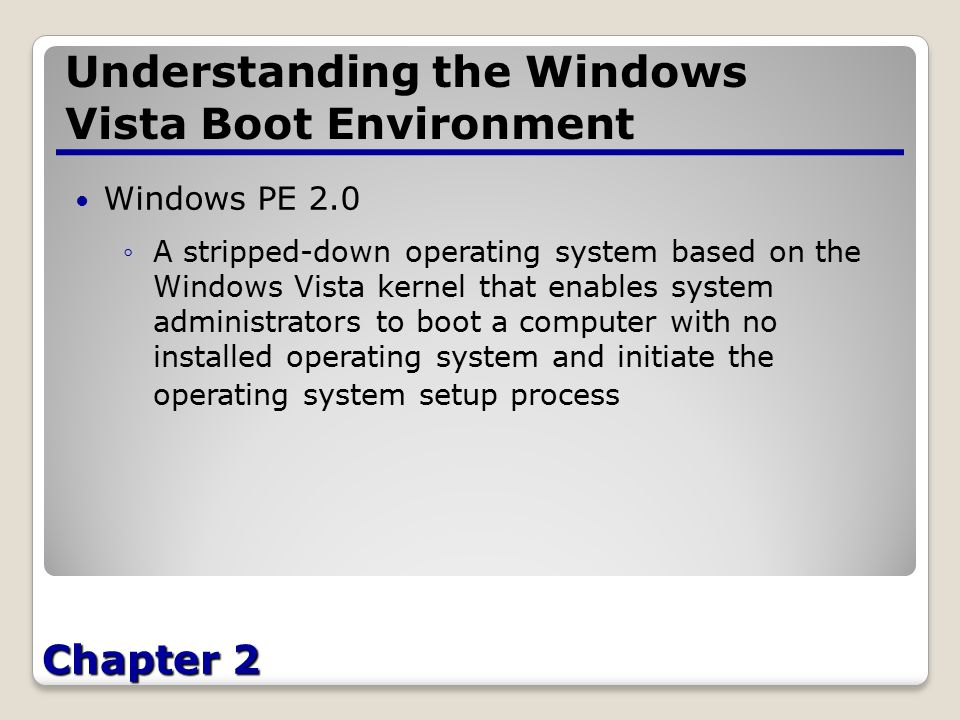 Understanding the Windows Vista Boot Environment

• Windows PE 2.0

◦ A stripped-down operating system based on the Windows Vista kernel that enables system administrators to boot a computer with no installed operating system and initiate the operating system setup process

Chapter 2